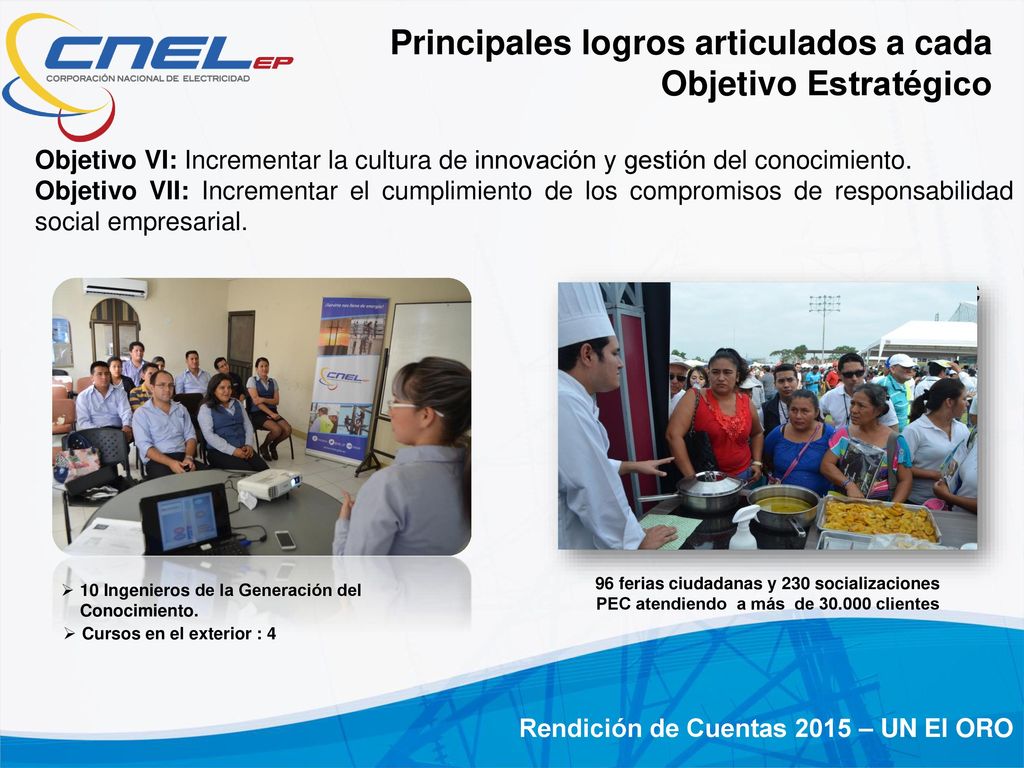 CNEL EP
CORPORACIÓN NACIONAL DE ELECTRICIDAD

Principales logros articulados a cada Objetivo Estratégico

Objetivo VI: Incrementar la cultura de innovación y gestión del conocimiento.
Objetivo VII: Incrementar el cumplimiento de los compromisos de responsabilidad social empresarial.

CNEL

➢ 10 Ingenieros de la Generación del Conocimiento.
➢ Cursos en el exterior : 4

96 ferias ciudadanas y 230 socializaciones PEC atendiendo a más de 30.000 clientes

Rendición de Cuentas 2015 – UN El ORO